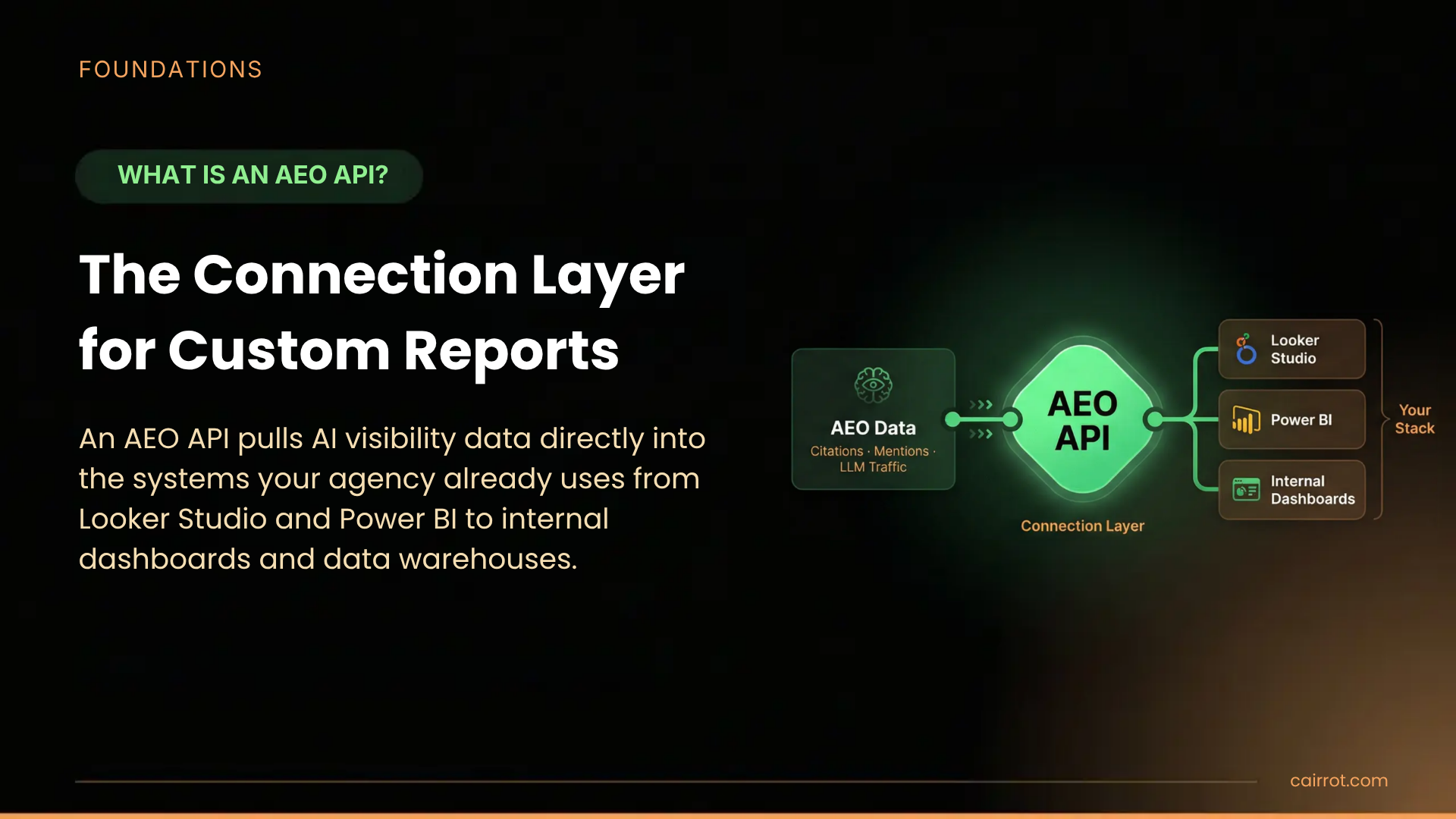 FOUNDATIONS

WHAT IS AN AEO API?

The Connection Layer for Custom Reports

An AEO API pulls AI visibility data directly into the systems your agency already uses from Looker Studio and Power BI to internal dashboards and data warehouses.

AEO Data
Citations · Mentions · LLM Traffic

AEO API

Connection Layer

Looker Studio

Power BI

Internal Dashboards

Your Stack

cairrot.com